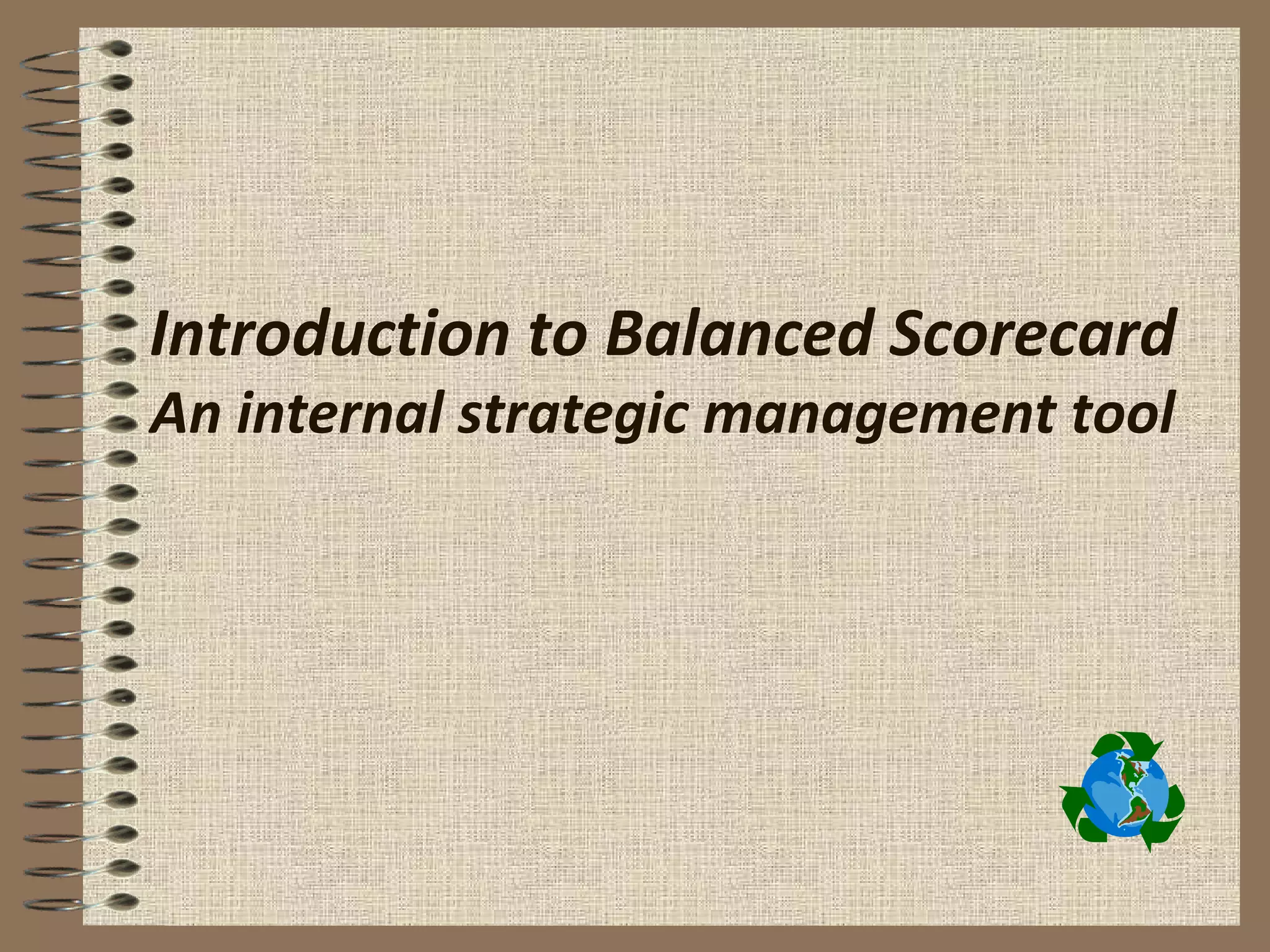 Introduction to Balanced Scorecard
An internal strategic management tool